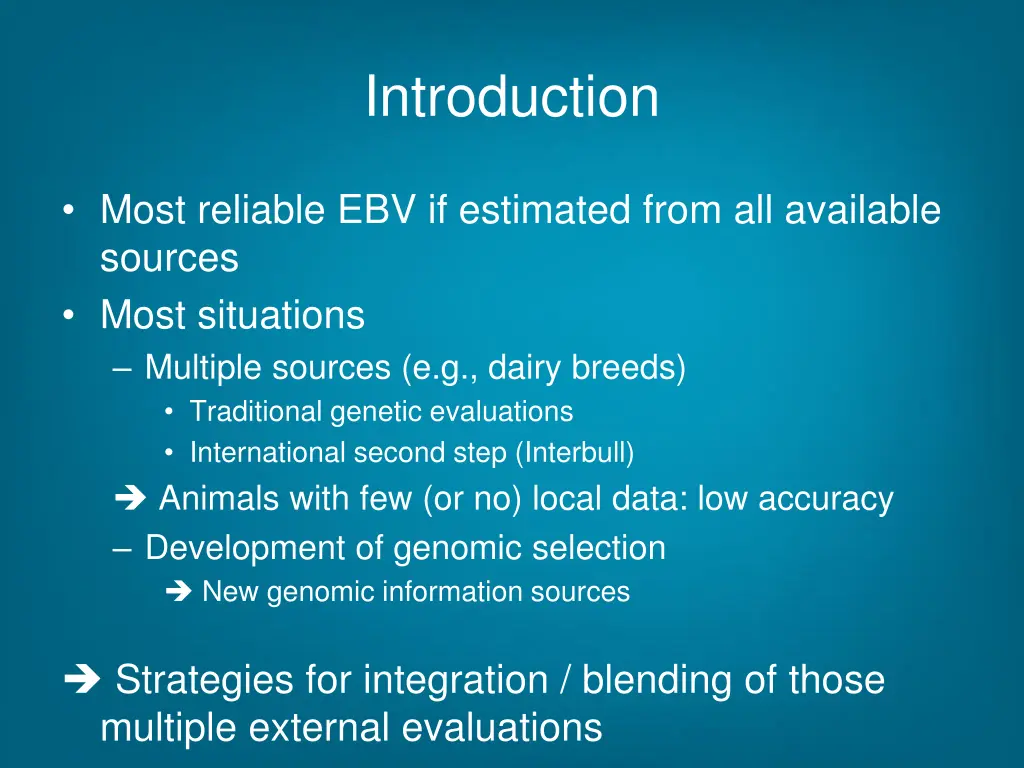 Introduction

• Most reliable EBV if estimated from all available sources
• Most situations
– Multiple sources (e.g., dairy breeds)
• Traditional genetic evaluations
• International second step (Interbull)
➔ Animals with few (or no) local data: low accuracy
– Development of genomic selection
➔ New genomic information sources

➔ Strategies for integration / blending of those multiple external evaluations